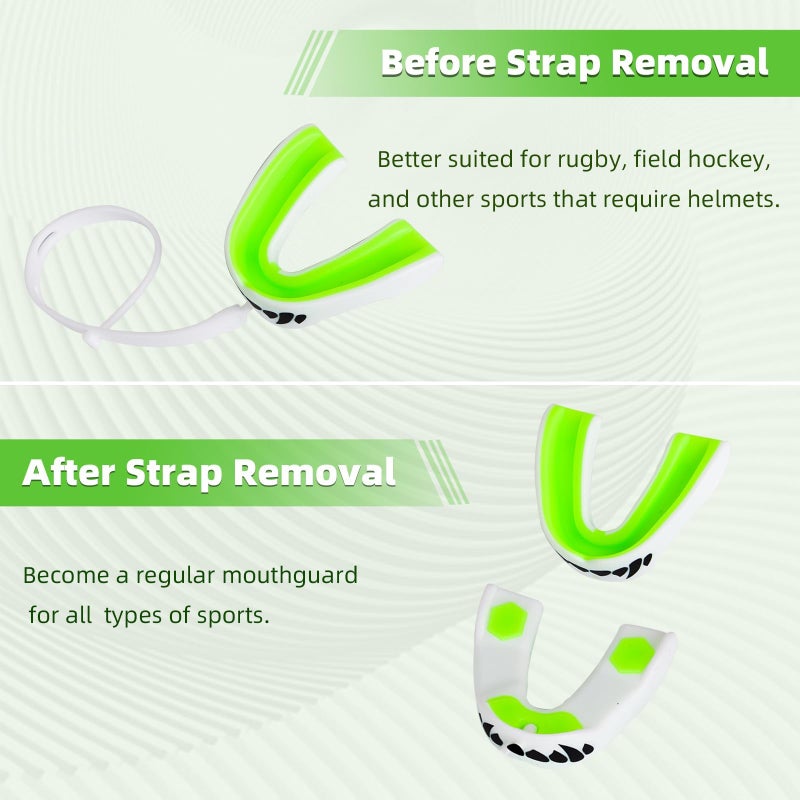 Before Strap Removal

Better suited for rugby, field hockey, and other sports that require helmets.

After Strap Removal

Become a regular mouthguard for all  types of sports.